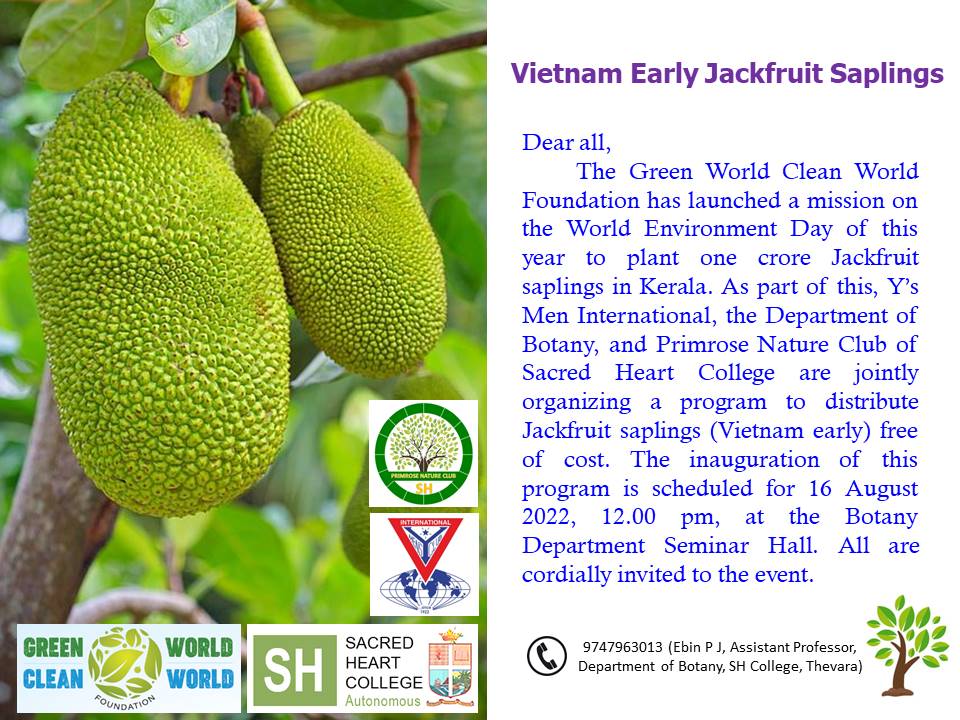 Vietnam Early Jackfruit Saplings

Dear all,

The Green World Clean World Foundation has launched a mission on the World Environment Day of this year to plant one crore Jackfruit saplings in Kerala. As part of this, Y's Men International, the Department of Botany, and Primrose Nature Club of Sacred Heart College are jointly organizing a program to distribute Jackfruit saplings (Vietnam early) free of cost. The inauguration of this program is scheduled for 16 August 2022, 12.00 pm, at the Botany Department Seminar Hall. All are cordially invited to the event.

PRIMROSE NATURE CLUB
SH

INTERNATIONAL

GREEN WORLD
CLEAN WORLD
FOUNDATION

SH
SACRED HEART COLLEGE
Autonomous

9747963013 (Ebin P J, Assistant Professor, Department of Botany, SH College, Thevara)